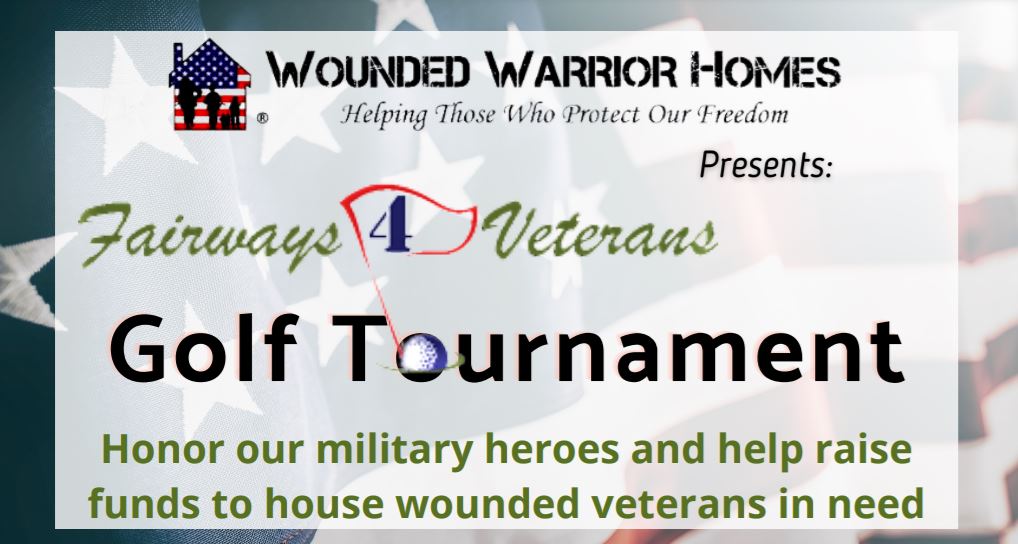 ® WOUNDED WARRIOR HOMES
Helping Those Who Protect Our Freedom

Presents:

Fairways 4 Veterans

Golf Tournament

Honor our military heroes and help raise funds to house wounded veterans in need